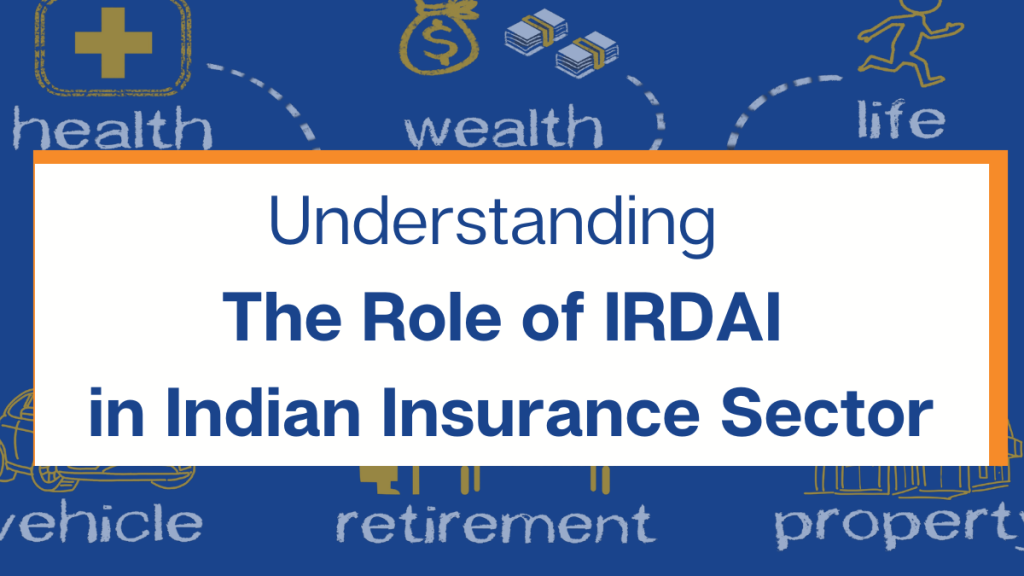 health

wealth

life

Understanding

The Role of IRDAI

in Indian Insurance Sector

vehicle

retirement

property